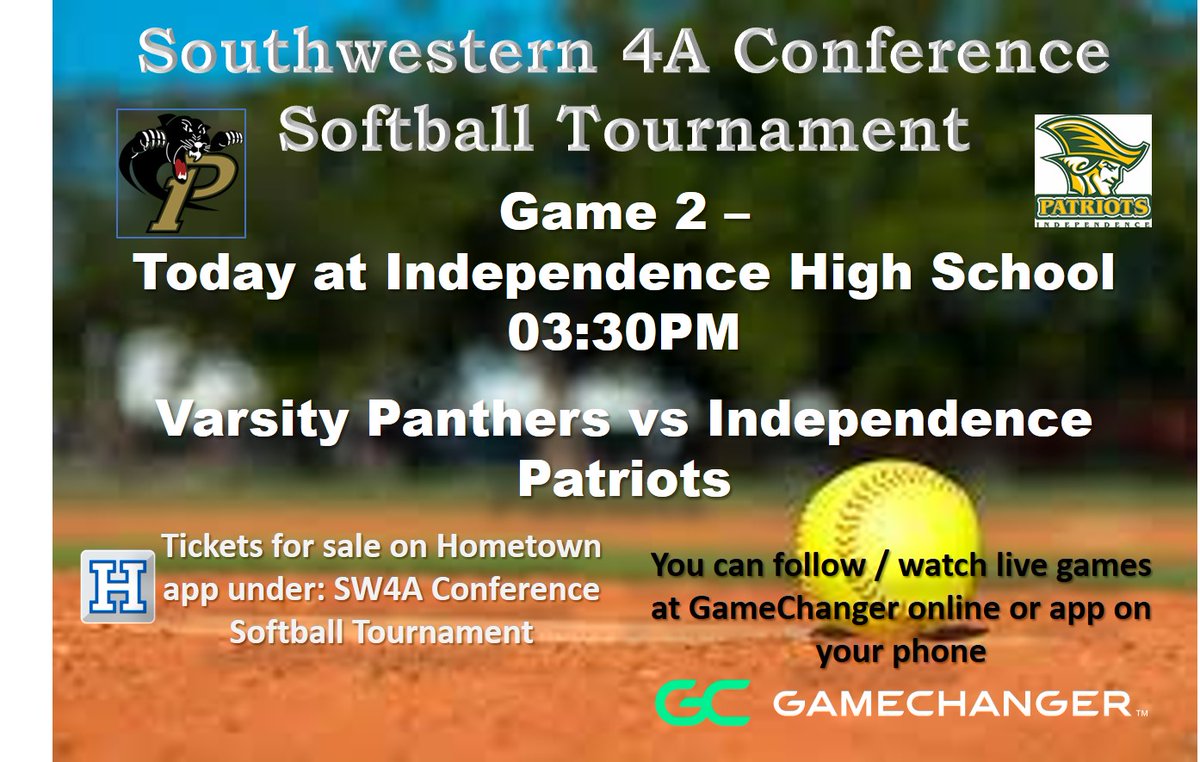 Southwestern 4A Conference Softball Tournament

P

PATRIOTS
INDEPENDENCE

Game 2 –
Today at Independence High School
03:30PM

Varsity Panthers vs Independence Patriots

H

Tickets for sale on Hometown app under: SW4A Conference Softball Tournament

You can follow / watch live games at GameChanger online or app on your phone

GC GAMECHANGER™